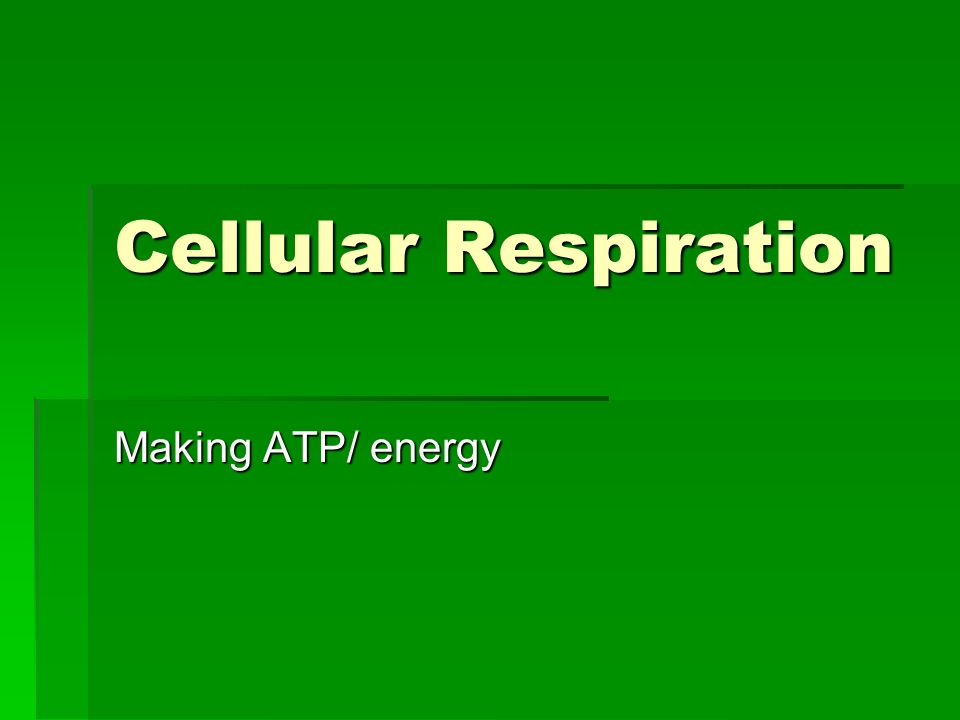 Cellular Respiration

Making ATP/ energy